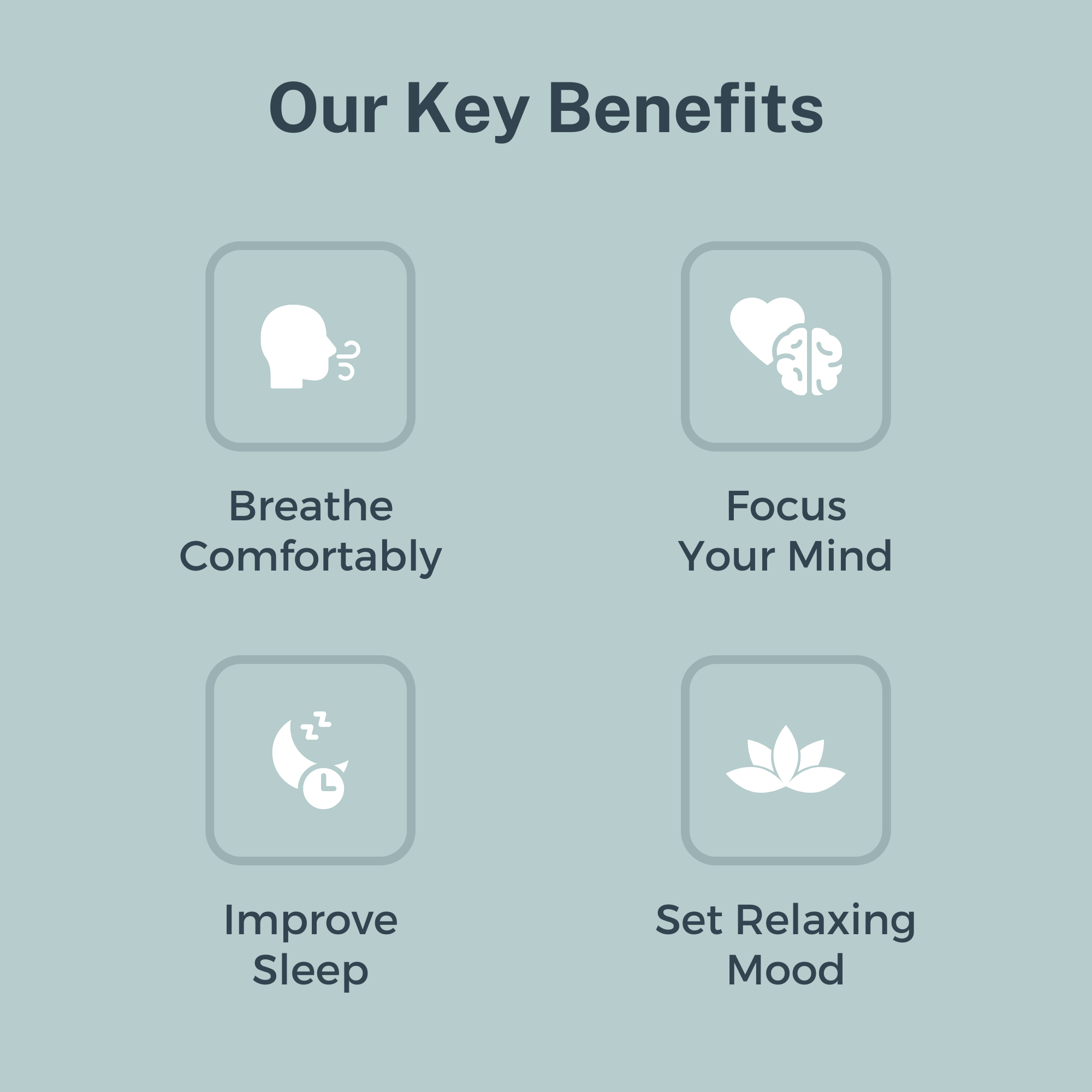 Our Key Benefits

Breathe Comfortably

Focus Your Mind

Improve Sleep

Set Relaxing Mood